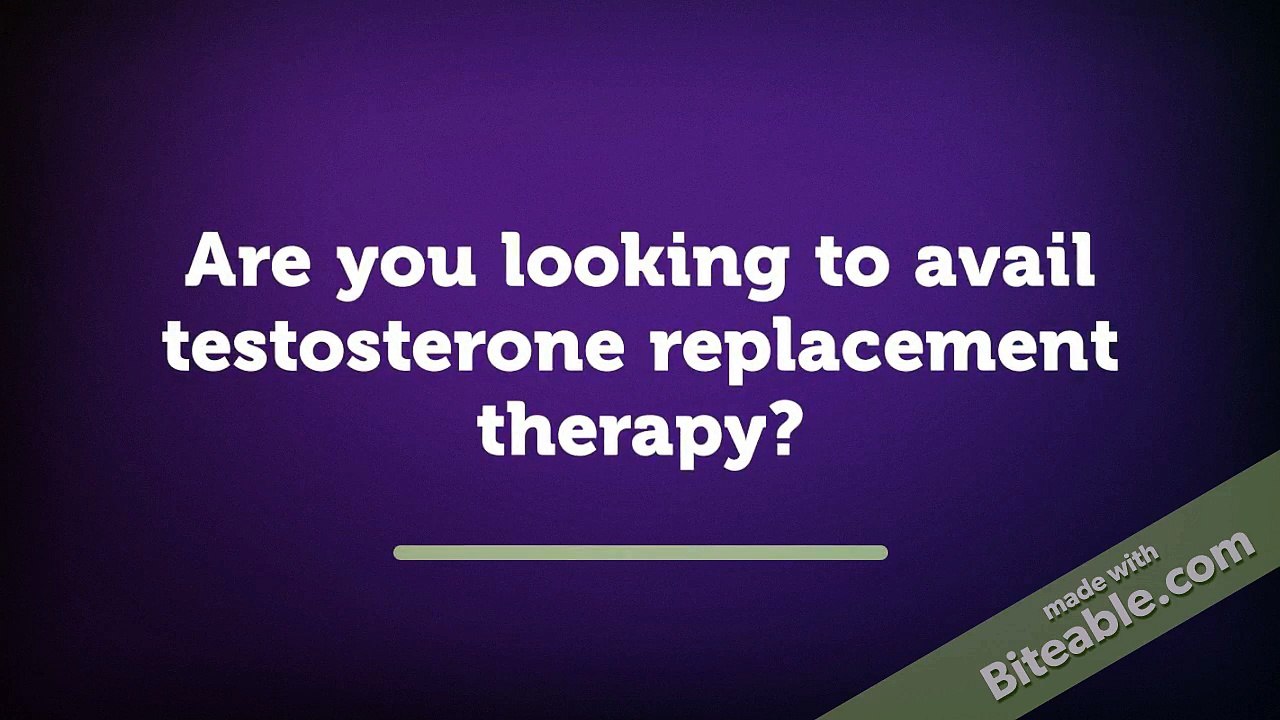 Are you looking to avail testosterone replacement therapy?

made with
Biteable.com